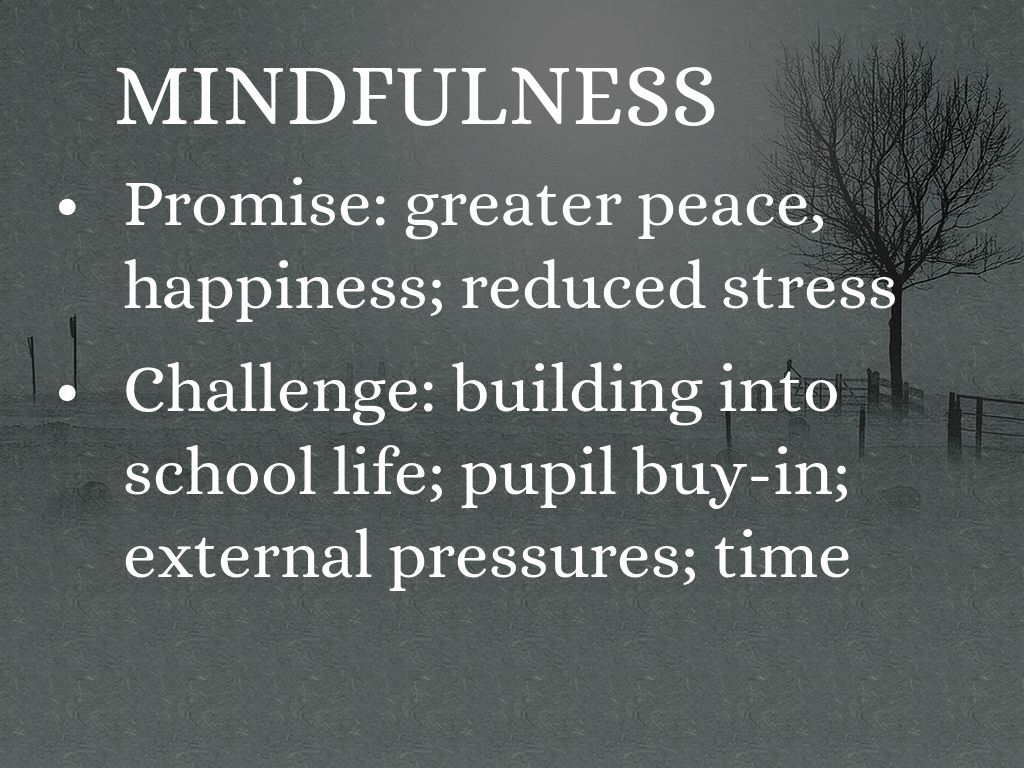 MINDFULNESS

• Promise: greater peace, happiness; reduced stress

• Challenge: building into school life; pupil buy-in; external pressures; time